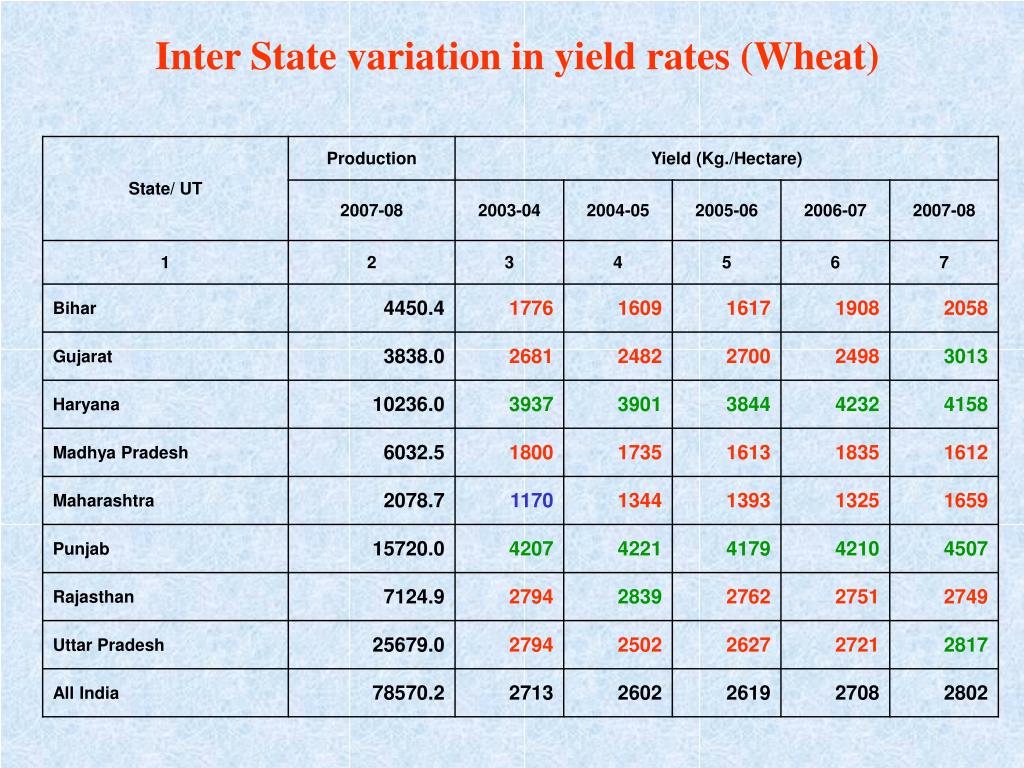 Inter State variation in yield rates (Wheat)

| State/ UT | Production | Yield (Kg./Hectare) | | | | |
|---|---|---|---|---|---|---|
| | 2007-08 | 2003-04 | 2004-05 | 2005-06 | 2006-07 | 2007-08 |
| 1 | 2 | 3 | 4 | 5 | 6 | 7 |
| Bihar | 4450.4 | 1776 | 1609 | 1617 | 1908 | 2058 |
| Gujarat | 3838.0 | 2681 | 2482 | 2700 | 2498 | 3013 |
| Haryana | 10236.0 | 3937 | 3901 | 3844 | 4232 | 4158 |
| Madhya Pradesh | 6032.5 | 1800 | 1735 | 1613 | 1835 | 1612 |
| Maharashtra | 2078.7 | 1170 | 1344 | 1393 | 1325 | 1659 |
| Punjab | 15720.0 | 4207 | 4221 | 4179 | 4210 | 4507 |
| Rajasthan | 7124.9 | 2794 | 2839 | 2762 | 2751 | 2749 |
| Uttar Pradesh | 25679.0 | 2794 | 2502 | 2627 | 2721 | 2817 |
| All India | 78570.2 | 2713 | 2602 | 2619 | 2708 | 2802 |